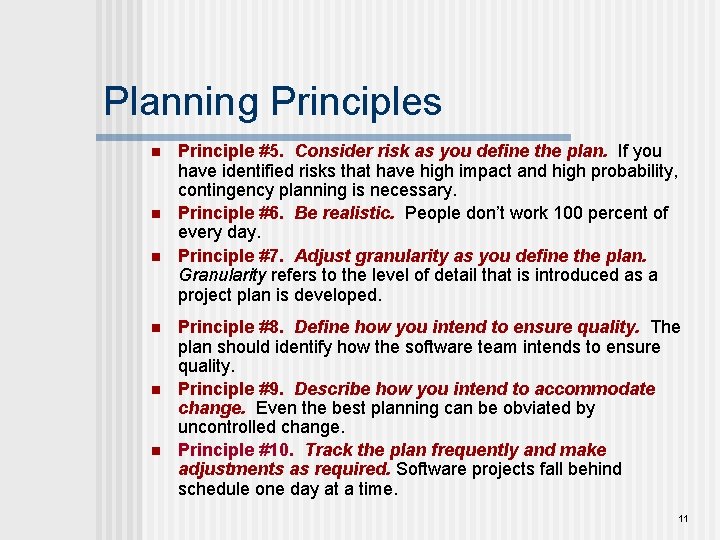 Planning Principles

- Principle #5. Consider risk as you define the plan. If you have identified risks that have high impact and high probability, contingency planning is necessary.
- Principle #6. Be realistic. People don't work 100 percent of every day.
- Principle #7. Adjust granularity as you define the plan. Granularity refers to the level of detail that is introduced as a project plan is developed.
- Principle #8. Define how you intend to ensure quality. The plan should identify how the software team intends to ensure quality.
- Principle #9. Describe how you intend to accommodate change. Even the best planning can be obviated by uncontrolled change.
- Principle #10. Track the plan frequently and make adjustments as required. Software projects fall behind schedule one day at a time.

11